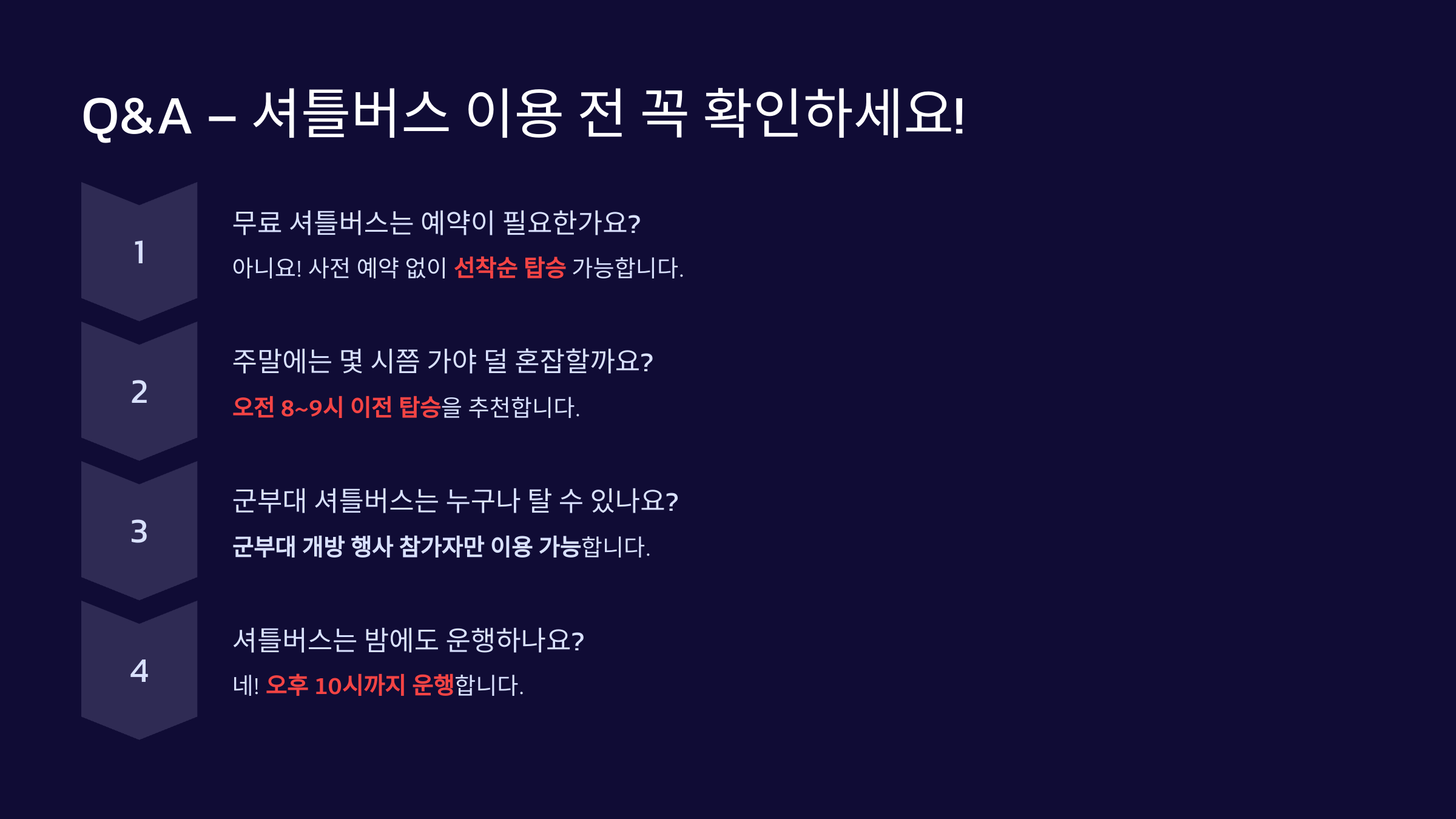 Q&A – 셔틀버스 이용 전 꼭 확인하세요!

1

무료 셔틀버스는 예약이 필요한가요?

아니요! 사전 예약 없이 선착순 탑승 가능합니다.

2

주말에는 몇 시쯤 가야 덜 혼잡할까요?

오전 8~9시 이전 탑승을 추천합니다.

3

군부대 셔틀버스는 누구나 탈 수 있나요?

군부대 개방 행사 참가자만 이용 가능합니다.

4

셔틀버스는 밤에도 운행하나요?

네! 오후 10시까지 운행합니다.